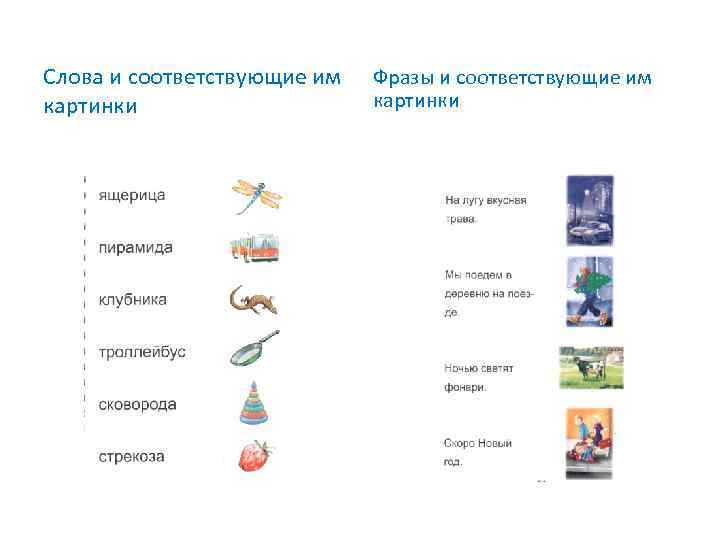 Слова и соответствующие им картинки

ящерица

пирамида

клубника

троллейбус

сковорода

стрекоза

Фразы и соответствующие им картинки

На лугу вкусная трава.

Мы поедем в деревню на поезде.

Ночью светят фонари.

Скоро Новый год.